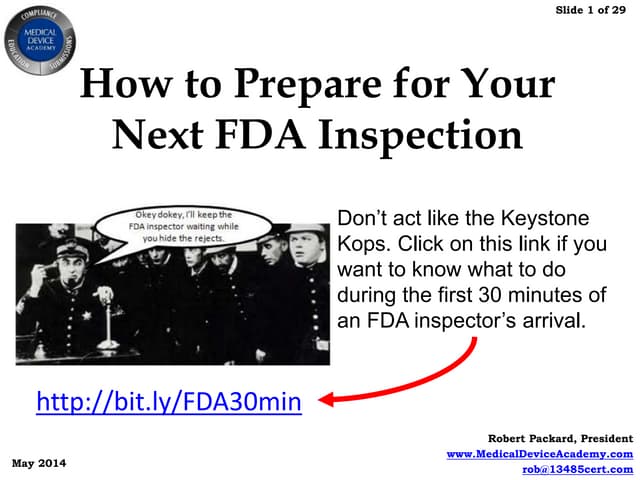 COMPLIANCE
MEDICAL DEVICE ACADEMY
EDUCATION
SUBMISSIONS

Slide 1 of 29

How to Prepare for Your Next FDA Inspection

Okey dokey, I'll keep the FDA inspector waiting while you hide the rejects.

Don't act like the Keystone Kops. Click on this link if you want to know what to do during the first 30 minutes of an FDA inspector's arrival.

http://bit.ly/FDA30min

May 2014

Robert Packard, President
www.MedicalDeviceAcademy.com
rob@13485cert.com